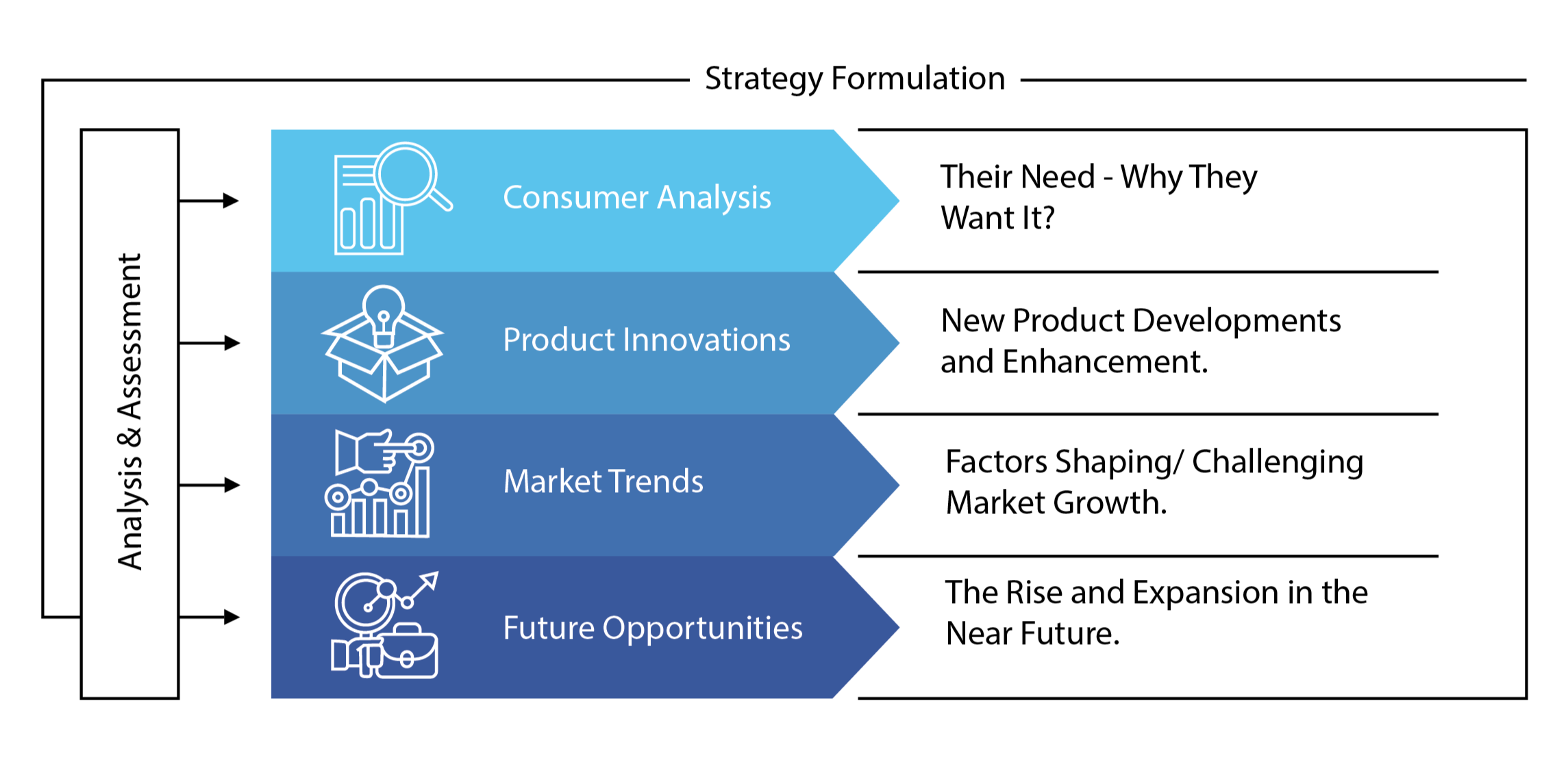 Strategy Formulation

Analysis & Assessment

Consumer Analysis

Their Need - Why They Want It?

Product Innovations

New Product Developments and Enhancement.

Market Trends

Factors Shaping/ Challenging Market Growth.

Future Opportunities

The Rise and Expansion in the Near Future.